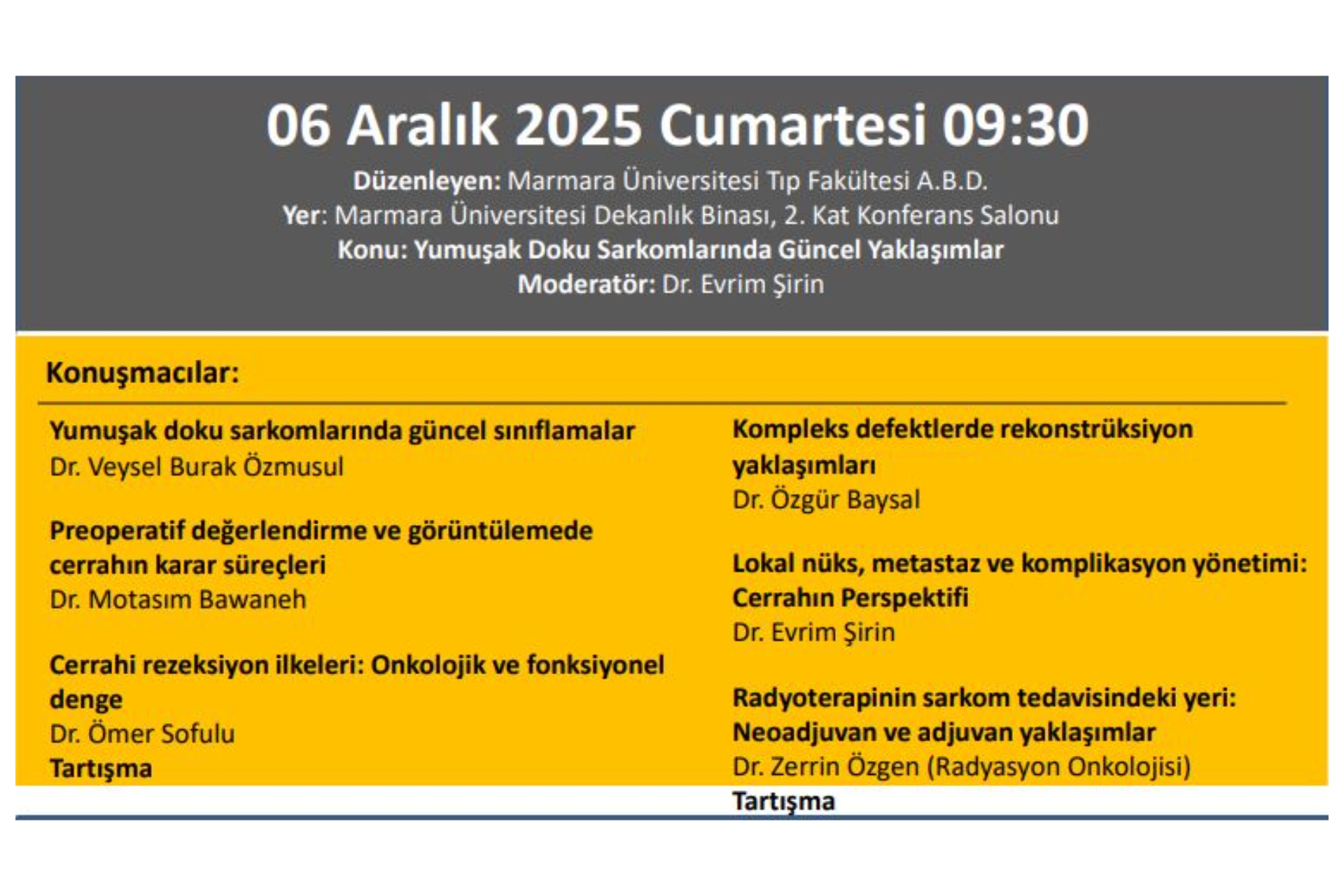 06 Aralık 2025 Cumartesi 09:30

Düzenleyen: Marmara Üniversitesi Tıp Fakültesi A.B.D.
Yer: Marmara Üniversitesi Dekanlık Binası, 2. Kat Konferans Salonu
Konu: Yumuşak Doku Sarkomlarında Güncel Yaklaşımlar
Moderatör: Dr. Evrim Şirin

Konuşmacılar:

Yumuşak doku sarkomlarında güncel sınıflamalar
Dr. Veysel Burak Özmusul

Preoperatif değerlendirme ve görüntülemede cerrahın karar süreçleri
Dr. Motasım Bawaneh

Cerrahi rezeksiyon ilkeleri: Onkolojik ve fonksiyonel denge
Dr. Ömer Sofulu
Tartışma

Kompleks defektlerde rekonstrüksiyon yaklaşımları
Dr. Özgür Baysal

Lokal nüks, metastaz ve komplikasyon yönetimi: Cerrahın Perspektifi
Dr. Evrim Şirin

Radyoterapinin sarkom tedavisindeki yeri: Neoadjuvan ve adjuvan yaklaşımlar
Dr. Zerrin Özgen (Radyasyon Onkolojisi)
Tartışma